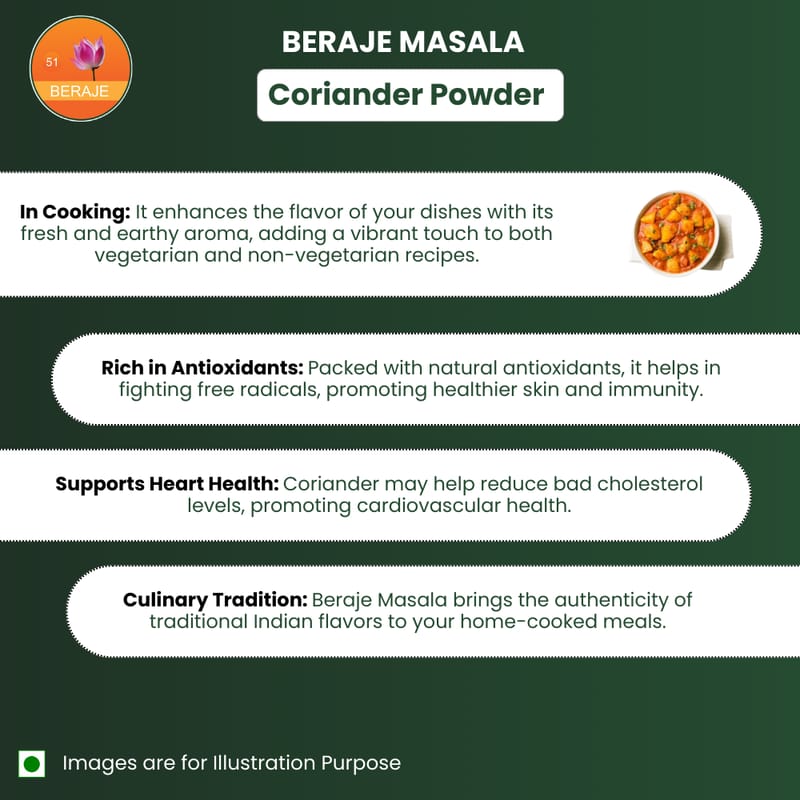 51
BERAJE

BERAJE MASALA

Coriander Powder

In Cooking: It enhances the flavor of your dishes with its fresh and earthy aroma, adding a vibrant touch to both vegetarian and non-vegetarian recipes.

Rich in Antioxidants: Packed with natural antioxidants, it helps in fighting free radicals, promoting healthier skin and immunity.

Supports Heart Health: Coriander may help reduce bad cholesterol levels, promoting cardiovascular health.

Culinary Tradition: Beraje Masala brings the authenticity of traditional Indian flavors to your home-cooked meals.

Images are for Illustration Purpose